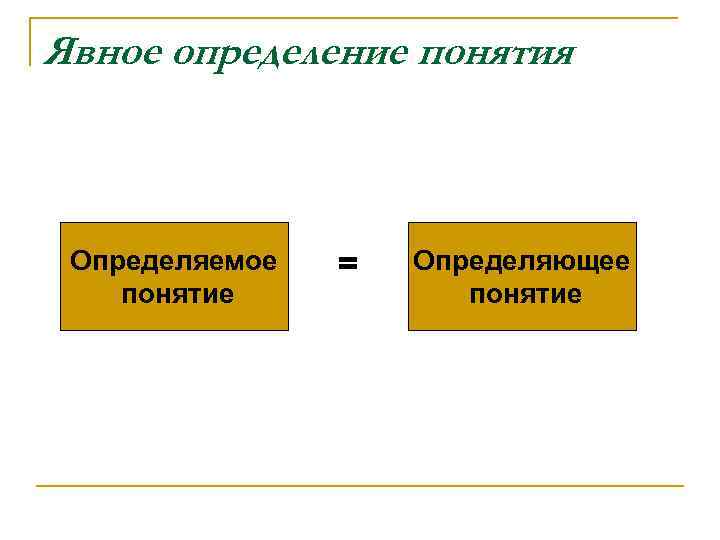 Явное определение понятия

Определяемое понятие

=

Определяющее понятие